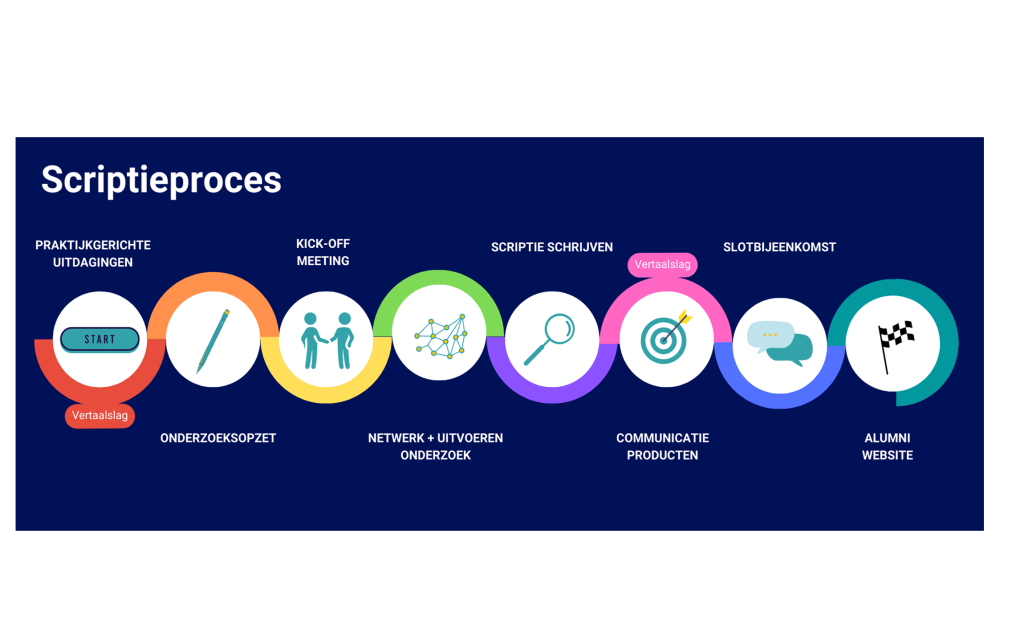 Scriptieproces

PRAKTIJKGERICHTE UITDAGINGEN

START

Vertaalslag

ONDERZOEKSOPZET

KICK-OFF MEETING

NETWERK + UITVOEREN ONDERZOEK

SCRIPTIE SCHRIJVEN

Vertaalslag

COMMUNICATIE PRODUCTEN

SLOTBIJEENKOMST

ALUMNI WEBSITE